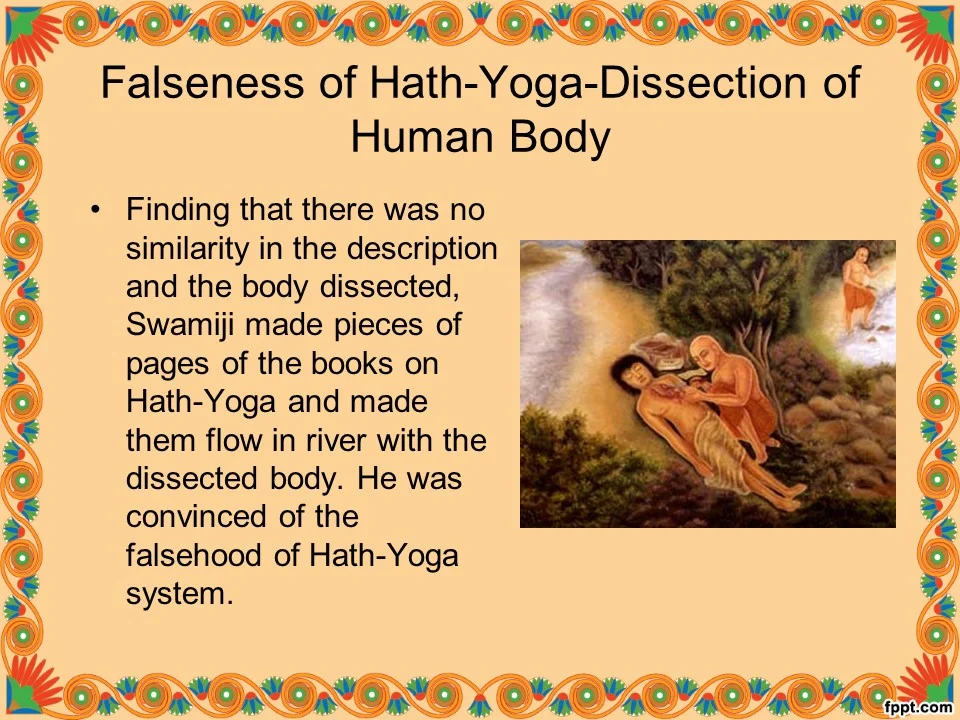 Falseness of Hath-Yoga-Dissection of Human Body

• Finding that there was no similarity in the description and the body dissected, Swamiji made pieces of pages of the books on Hath-Yoga and made them flow in river with the dissected body. He was convinced of the falsehood of Hath-Yoga system.

fppt.com